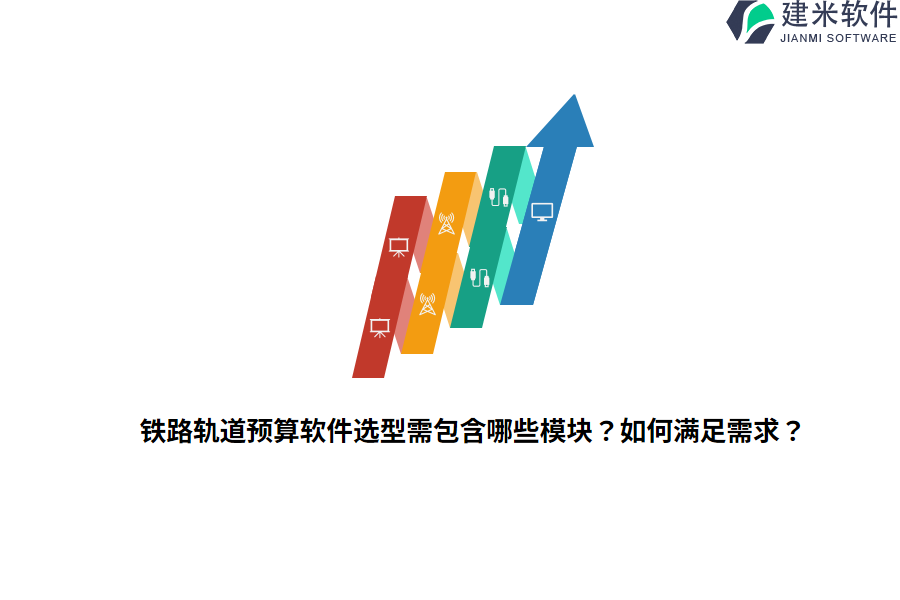 建米软件
JIANMI SOFTWARE

铁路轨道预算软件选型需包含哪些模块？如何满足需求？